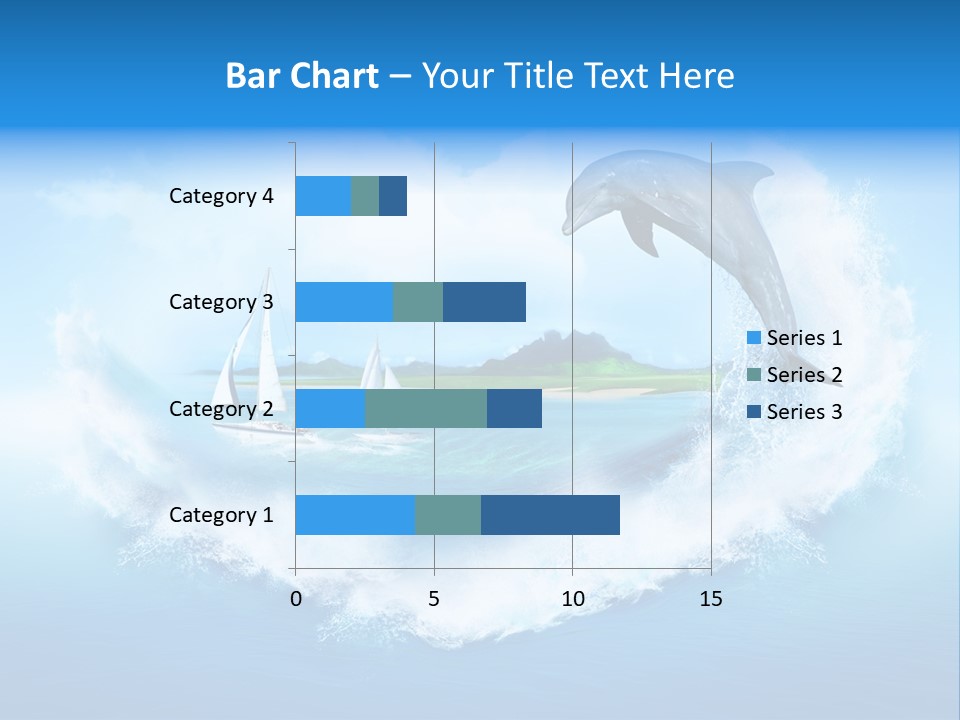 Bar Chart – Your Title Text Here

Category 4
Category 3
Category 2
Category 1

0 5 10 15

Series 1
Series 2
Series 3